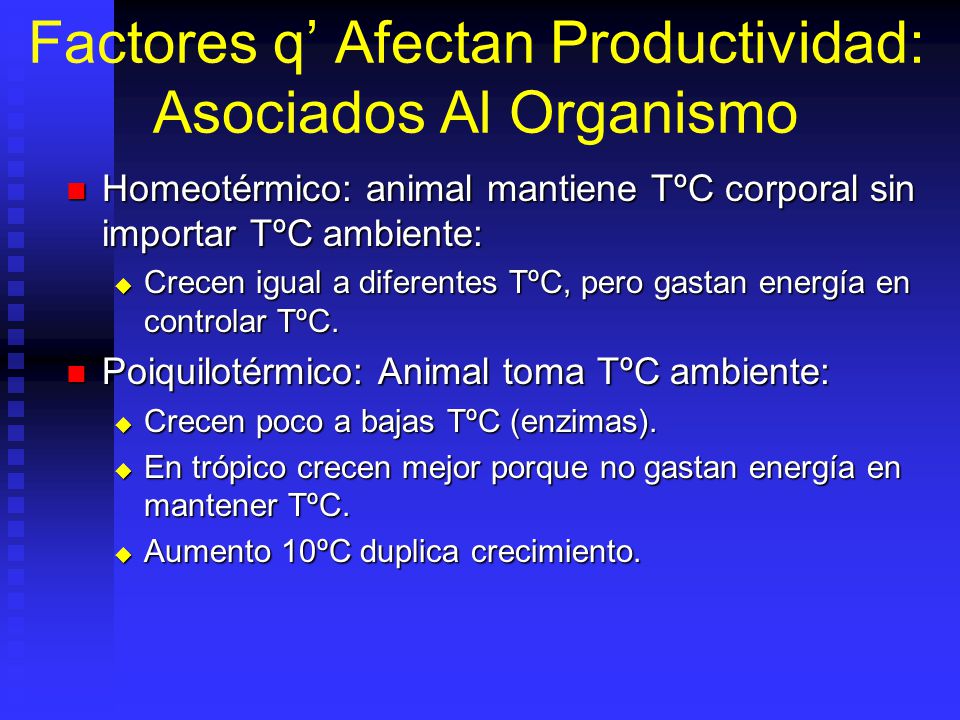 Factores q’ Afectan Productividad: Asociados Al Organismo

- Homeotérmico: animal mantiene TºC corporal sin importar TºC ambiente:
  - Crecen igual a diferentes TºC, pero gastan energía en controlar TºC.
- Poiquilotérmico: Animal toma TºC ambiente:
  - Crecen poco a bajas TºC (enzimas).
  - En trópico crecen mejor porque no gastan energía en mantener TºC.
  - Aumento 10ºC duplica crecimiento.